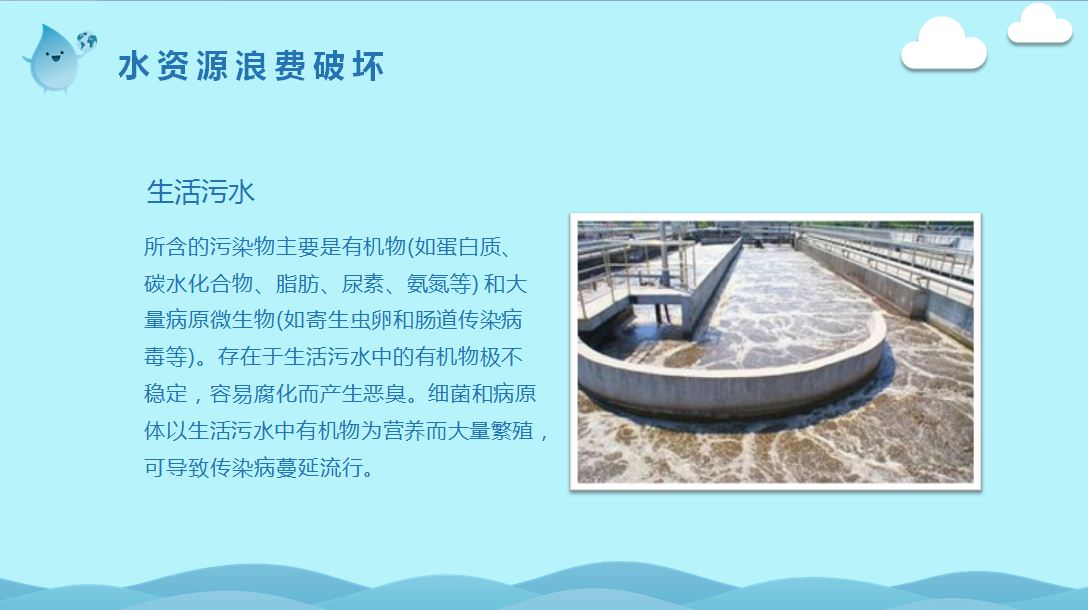 水资源浪费破坏

生活污水

所含的污染物主要是有机物(如蛋白质、碳水化合物、脂肪、尿素、氨氮等) 和大量病原微生物(如寄生虫卵和肠道传染病毒等)。存在于生活污水中的有机物极不稳定，容易腐化而产生恶臭。细菌和病原体以生活污水中有机物为营养而大量繁殖，可导致传染病蔓延流行。